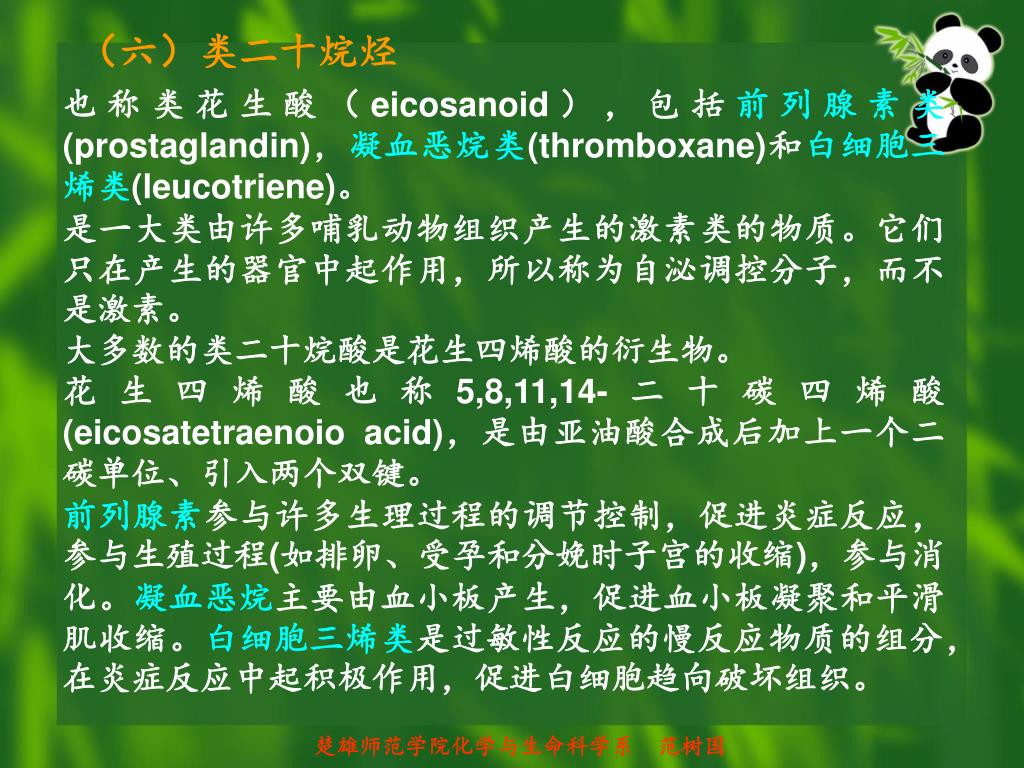 （六）类二十烷烃

也称类花生酸（eicosanoid），包括前列腺素类(prostaglandin)，凝血恶烷类(thromboxane)和白细胞三烯类(leucotriene)。

是一大类由许多哺乳动物组织产生的激素类的物质。它们只在产生的器官中起作用，所以称为自泌调控分子，而不是激素。

大多数的类二十烷酸是花生四烯酸的衍生物。

花生四烯酸也称5,8,11,14-二十碳四烯酸(eicosatetraenoio acid)，是由亚油酸合成后加上一个二碳单位、引入两个双键。

前列腺素参与许多生理过程的调节控制，促进炎症反应，参与生殖过程(如排卵、受孕和分娩时子宫的收缩)，参与消化。凝血恶烷主要由血小板产生，促进血小板凝聚和平滑肌收缩。白细胞三烯类是过敏性反应的慢反应物质的组分，在炎症反应中起积极作用，促进白细胞趋向破坏组织。

楚雄师范学院化学与生命科学系 范树国